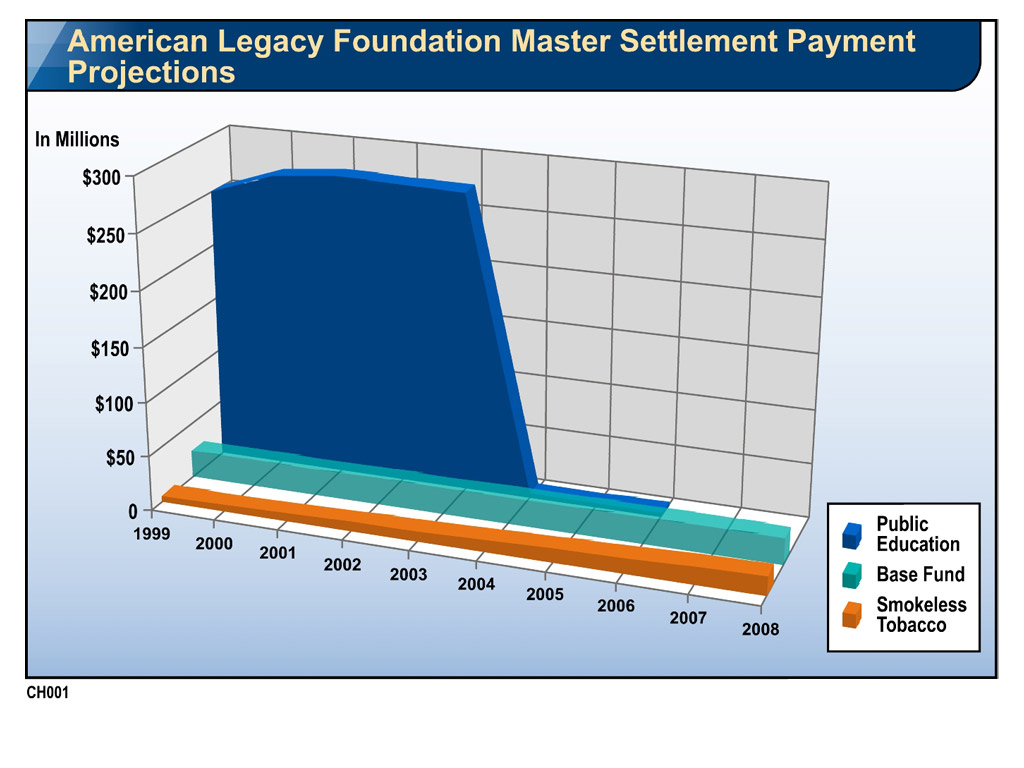 American Legacy Foundation Master Settlement Payment Projections

In Millions

$300
$250
$200
$150
$100
$50
0

1999
2000
2001
2002
2003
2004
2005
2006
2007
2008

Public Education
Base Fund
Smokeless Tobacco

CH001